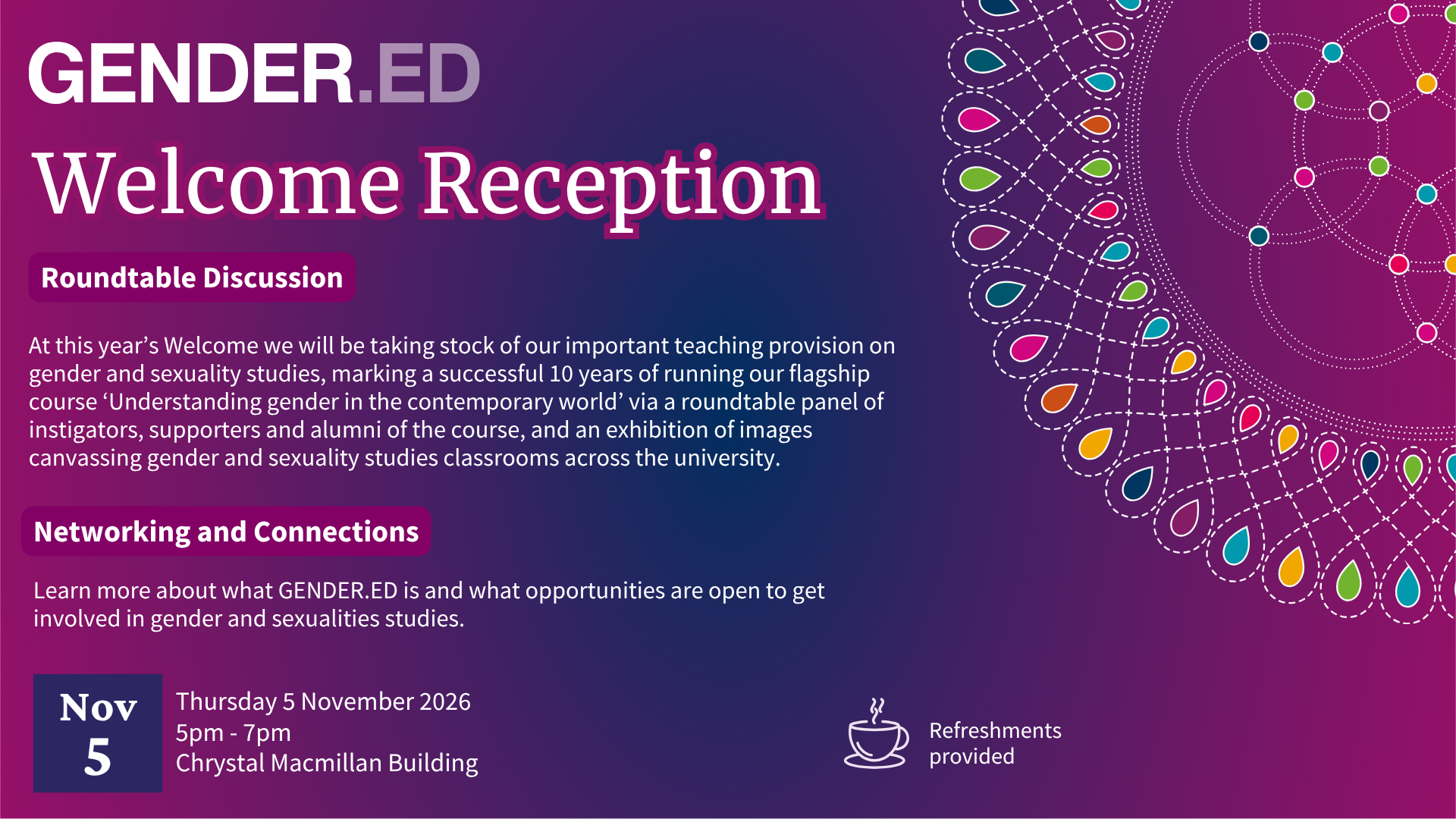 GENDER.ED

Welcome Reception

Roundtable Discussion

At this year's Welcome we will be taking stock of our important teaching provision on gender and sexuality studies, marking a successful 10 years of running our flagship course 'Understanding gender in the contemporary world' via a roundtable panel of instigators, supporters and alumni of the course, and an exhibition of images canvassing gender and sexuality studies classrooms across the university.

Networking and Connections

Learn more about what GENDER.ED is and what opportunities are open to get involved in gender and sexualities studies.

Nov
5

Thursday 5 November 2026
5pm - 7pm
Chrystal Macmillan Building

Refreshments
provided